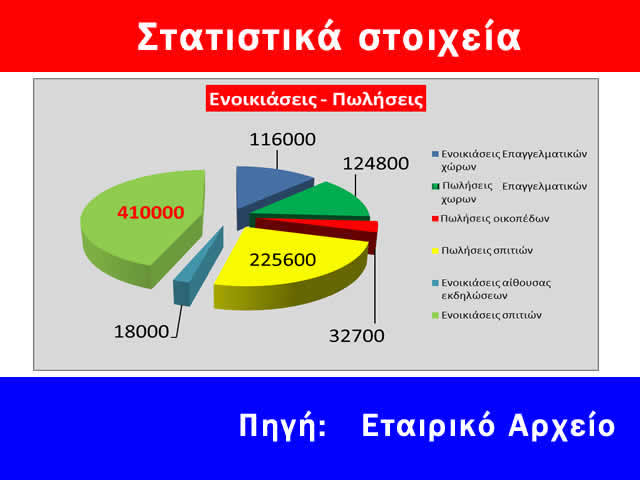 Στατιστικά στοιχεία

Ενοικιάσεις - Πωλήσεις

116000
124800
410000
225600
18000
32700

Ενοικιάσεις Επαγγελματικών χώρων
Πωλήσεις Επαγγελματικών χωρων
Πωλήσεις οικοπέδων
Πωλήσεις σπιτιών
Ενοικιάσεις αίθουσας εκδηλώσεων
Ενοικιάσεις σπιτιών

Πηγή: Εταιρικό Αρχείο